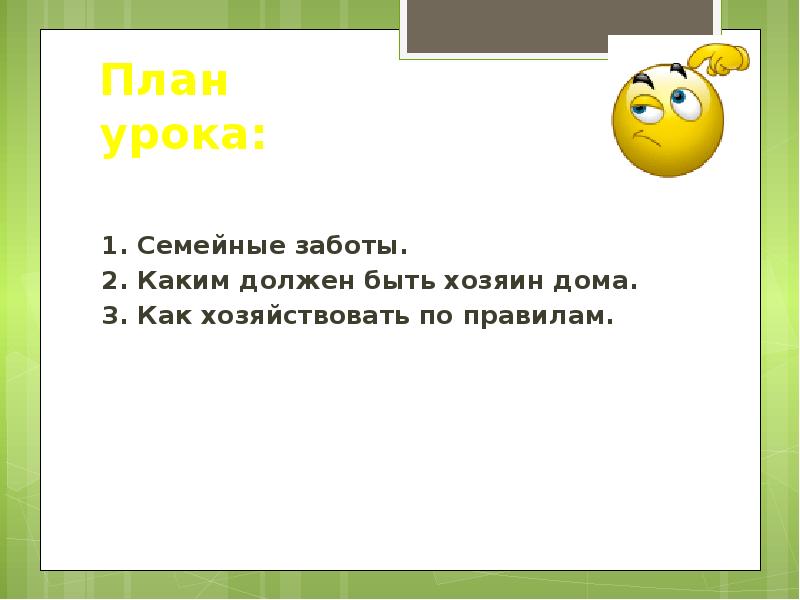 План урока:

1. Семейные заботы.
2. Каким должен быть хозяин дома.
3. Как хозяйствовать по правилам.